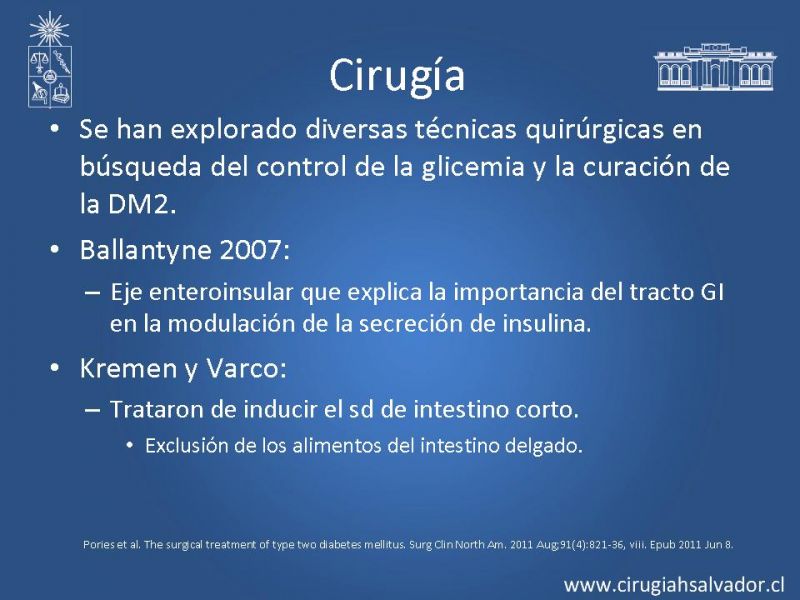 Cirugía

• Se han explorado diversas técnicas quirúrgicas en búsqueda del control de la glicemia y la curación de la DM2.

• Ballantyne 2007:
– Eje enteroinsular que explica la importancia del tracto GI en la modulación de la secreción de insulina.

• Kremen y Varco:
– Trataron de inducir el sd de intestino corto.
• Exclusión de los alimentos del intestino delgado.

Pories et al. The surgical treatment of type two diabetes mellitus. Surg Clin North Am. 2011 Aug;91(4):821-36, viii. Epub 2011 Jun 8.

www.cirugiahsalvador.cl